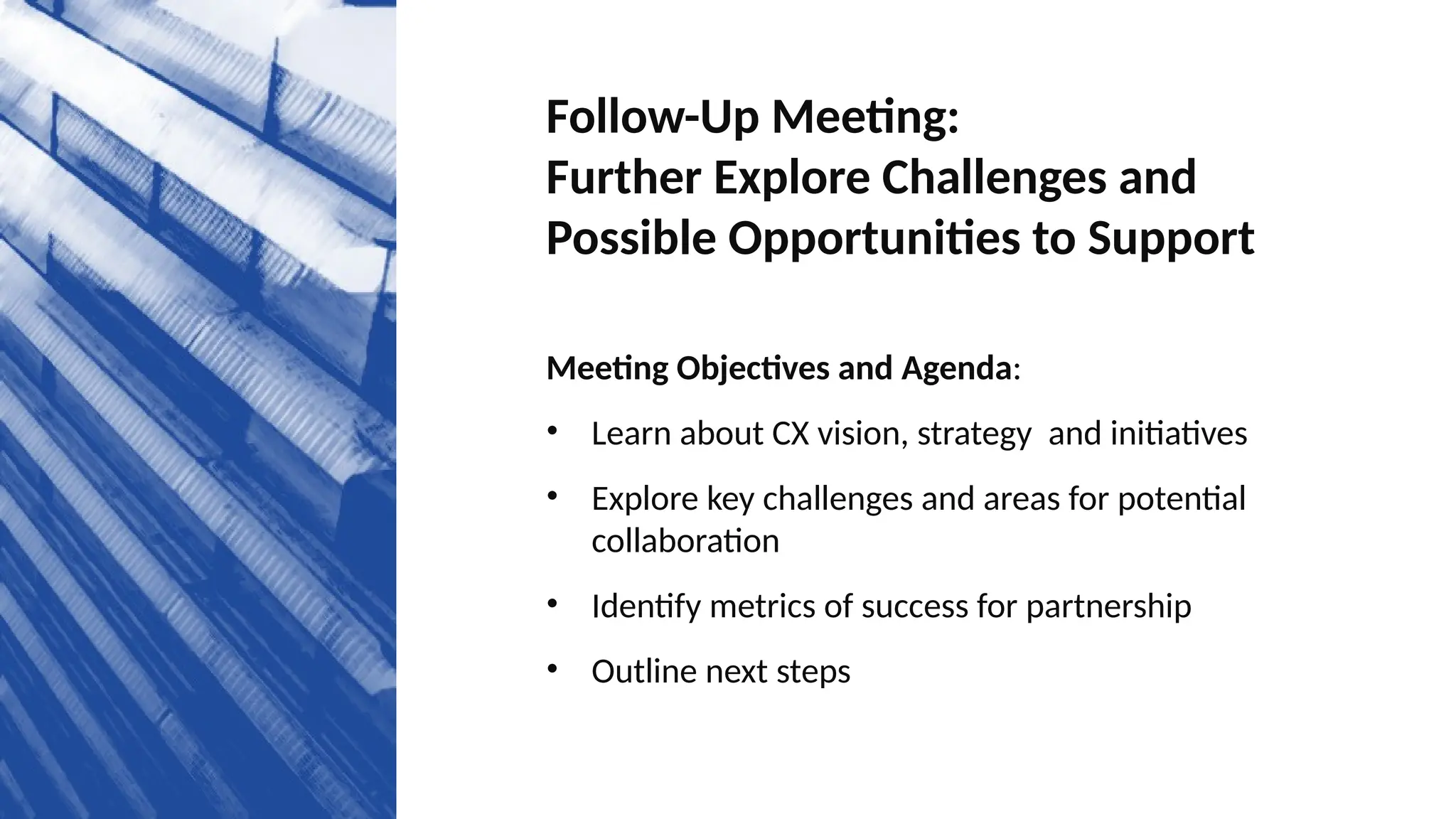 Follow-Up Meeting:
Further Explore Challenges and Possible Opportunities to Support

Meeting Objectives and Agenda:

• Learn about CX vision, strategy  and initiatives

• Explore key challenges and areas for potential collaboration

• Identify metrics of success for partnership

• Outline next steps